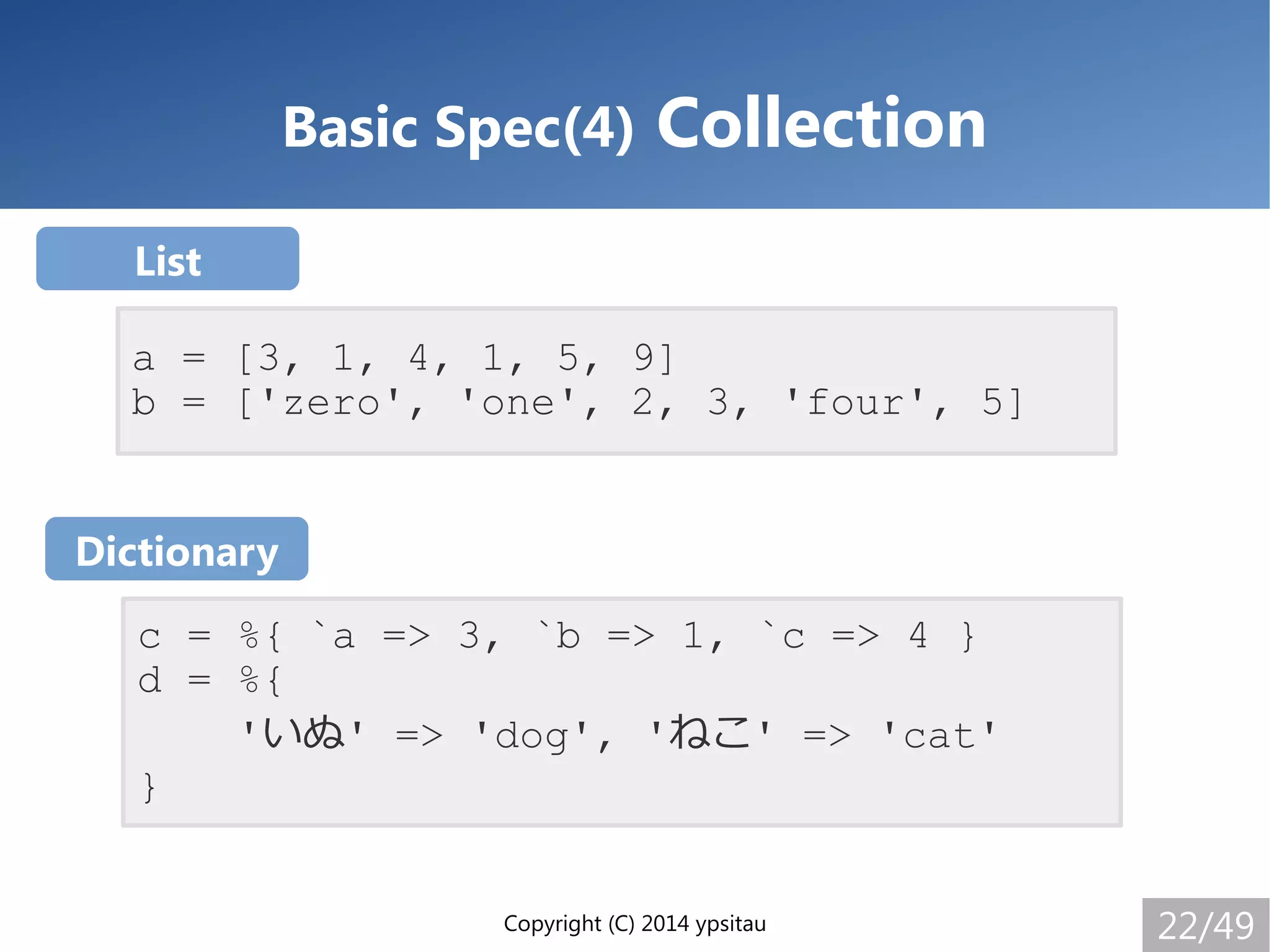 Basic Spec(4) Collection

List

a = [3, 1, 4, 1, 5, 9]
b = ['zero', 'one', 2, 3, 'four', 5]

Dictionary

c = %{ `a => 3, `b => 1, `c => 4 }
d = %{
    'いぬ' => 'dog', 'ねこ' => 'cat'
}

Copyright (C) 2014 ypsitau

22/49